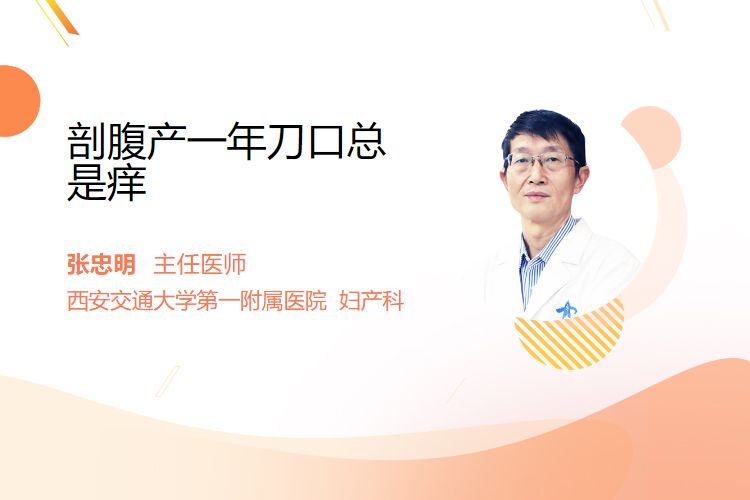 剖腹产一年刀口总是痒

张忠明 主任医师
西安交通大学第一附属医院 妇产科